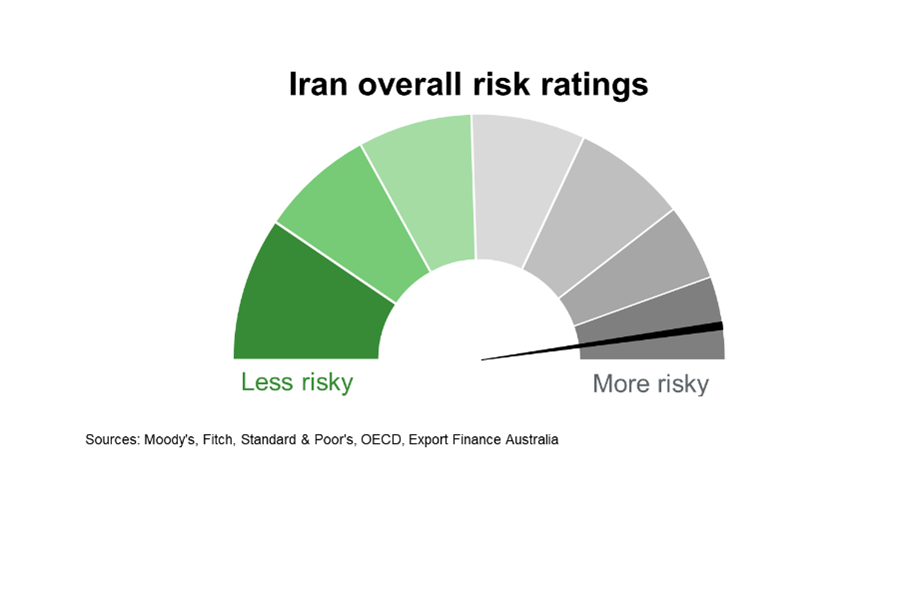 Iran overall risk ratings

Less risky

More risky

Sources: Moody's, Fitch, Standard & Poor's, OECD, Export Finance Australia